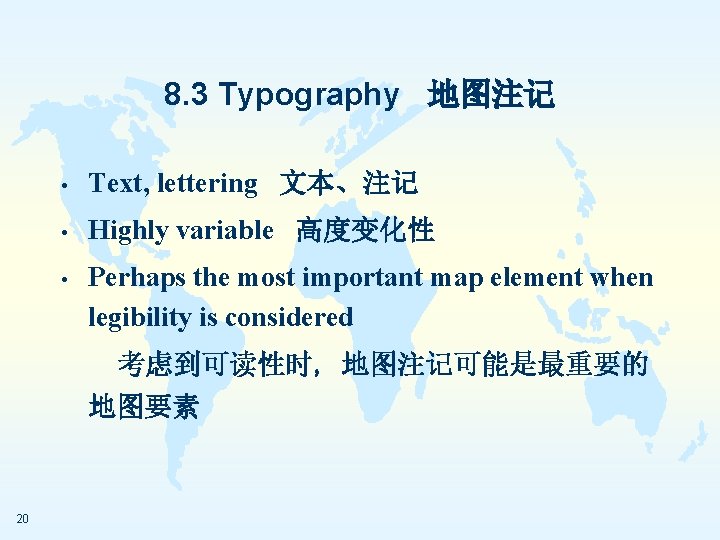 8.3 Typography　地图注记

• Text, lettering　文本、注记

• Highly variable　高度变化性

• Perhaps the most important map element when legibility is considered

考虑到可读性时，地图注记可能是最重要的地图要素

20